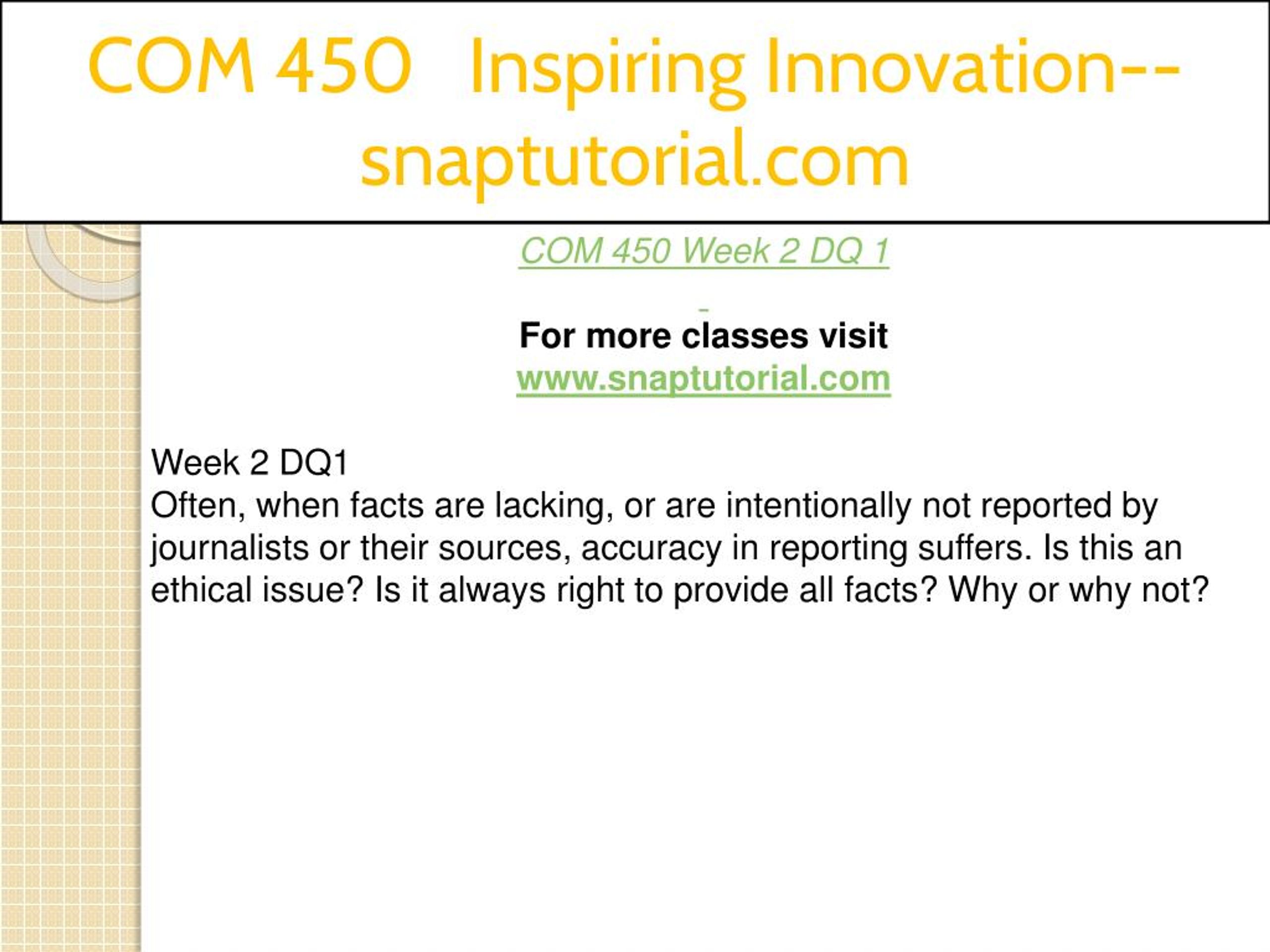 COM 450 Inspiring Innovation--snaptutorial.com

COM 450 Week 2 DQ 1

For more classes visit
www.snaptutorial.com

Week 2 DQ1
Often, when facts are lacking, or are intentionally not reported by journalists or their sources, accuracy in reporting suffers. Is this an ethical issue? Is it always right to provide all facts? Why or why not?